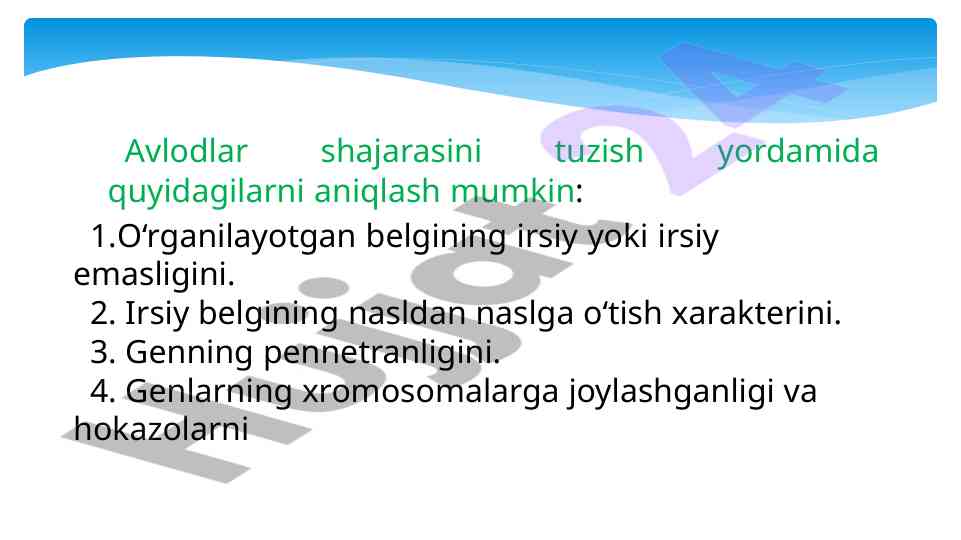 Avlodlar shajarasini tuzish yordamida quyidagilarni aniqlash mumkin:

1.O‘rganilayotgan belgining irsiy yoki irsiy emasligini.

2. Irsiy belgining nasldan naslga o‘tish xarakterini.

3. Genning pennetranligini.

4. Genlarning xromosomalarga joylashganligi va hokazolarni

Hujjat24